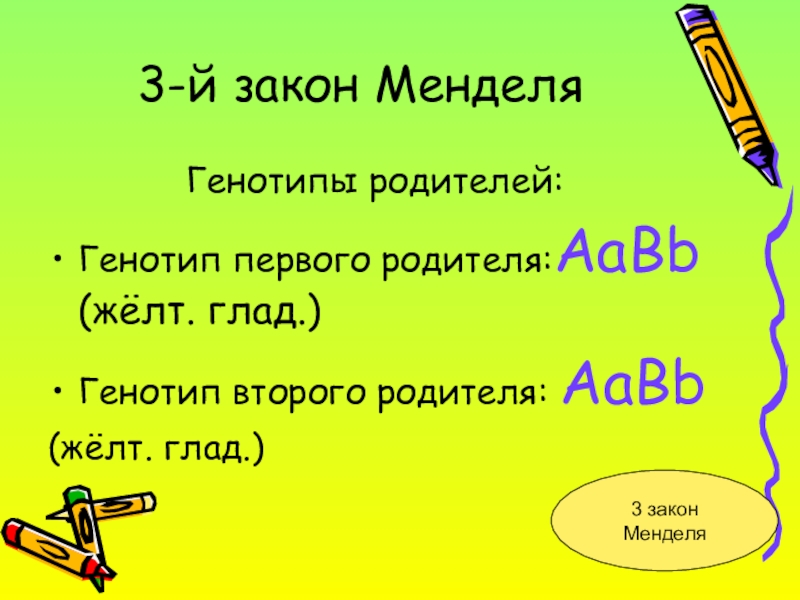 3-й закон Менделя

Генотипы родителей:

• Генотип первого родителя: AaBb (жёлт. глад.)

• Генотип второго родителя: AaBb (жёлт. глад.)

3 закон Менделя